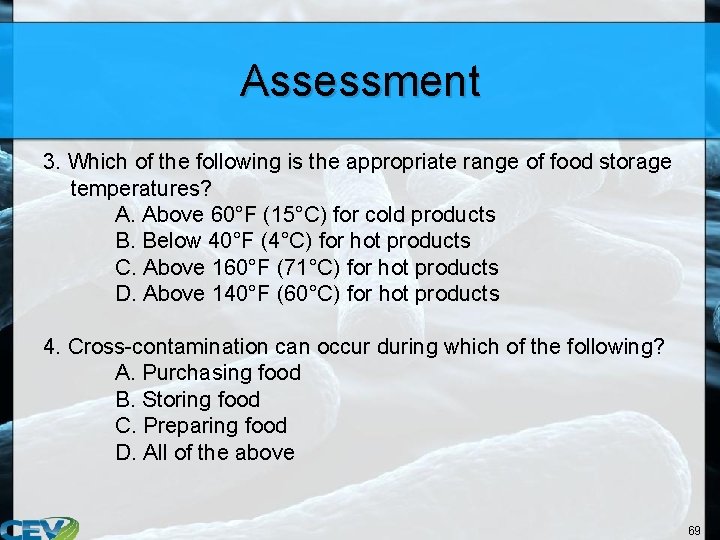 Assessment

3. Which of the following is the appropriate range of food storage temperatures?

A. Above 60°F (15°C) for cold products
B. Below 40°F (4°C) for hot products
C. Above 160°F (71°C) for hot products
D. Above 140°F (60°C) for hot products

4. Cross-contamination can occur during which of the following?

A. Purchasing food
B. Storing food
C. Preparing food
D. All of the above

CEV

69